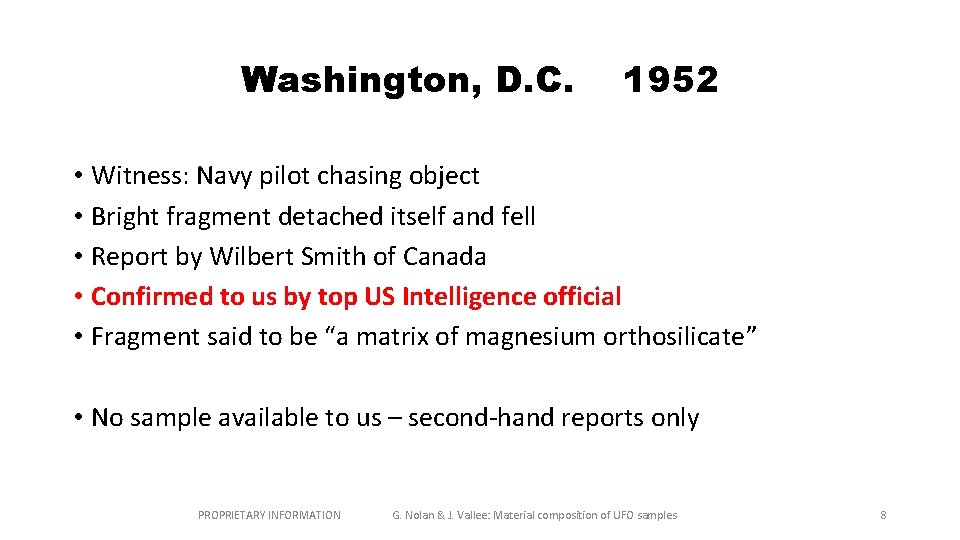 Washington, D.C. 1952

• Witness: Navy pilot chasing object
• Bright fragment detached itself and fell
• Report by Wilbert Smith of Canada
• Confirmed to us by top US Intelligence official
• Fragment said to be “a matrix of magnesium orthosilicate”

• No sample available to us – second-hand reports only

PROPRIETARY INFORMATION G. Nolan & J. Vallee: Material composition of UFO samples 8